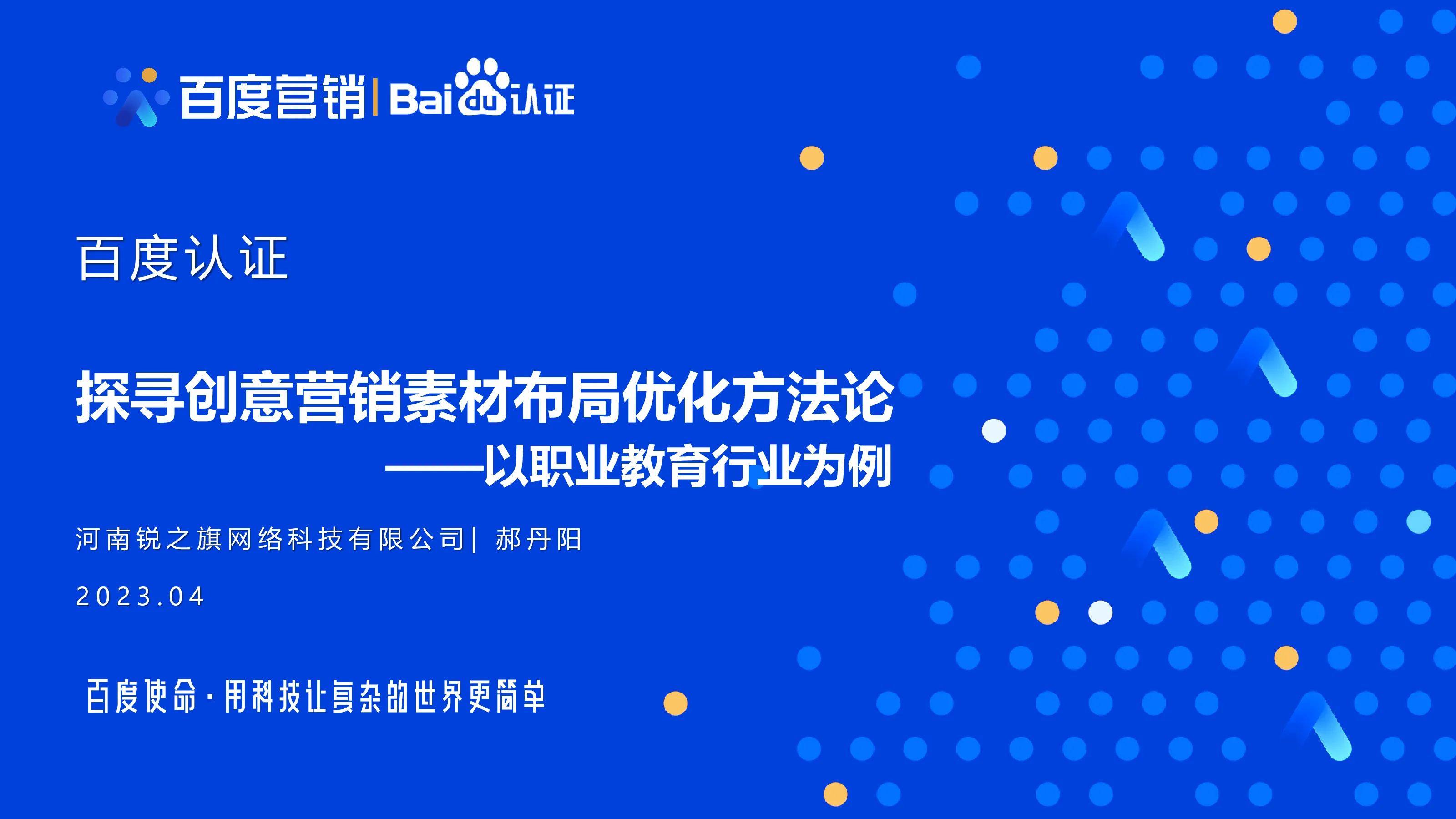 百度营销 | Baidu认证

百度认证

探寻创意营销素材布局优化方法论

——以职业教育行业为例

河南锐之旗网络科技有限公司| 郝丹阳

2023.04

百度使命·用科技让复杂的世界更简单